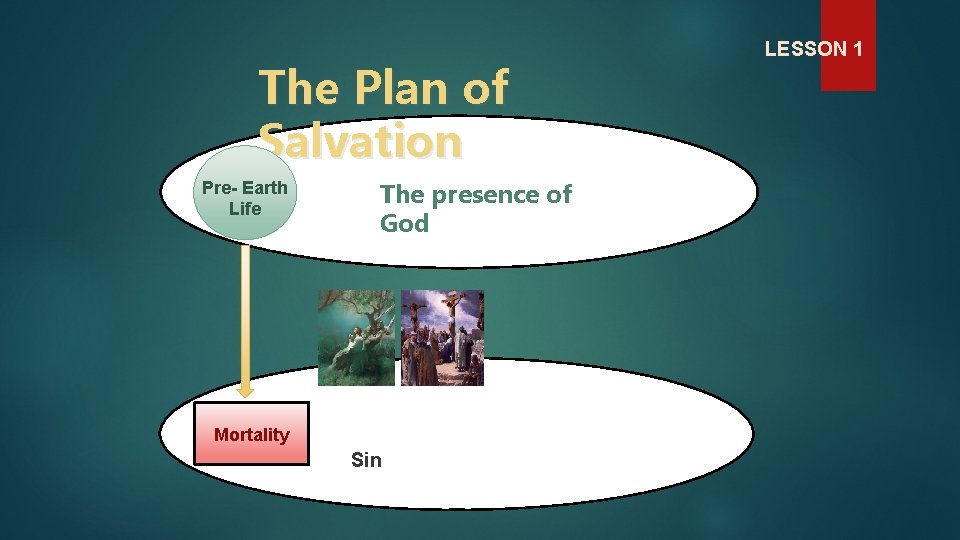 LESSON 1

The Plan of Salvation

Pre- Earth Life

The presence of God

Mortality

Sin